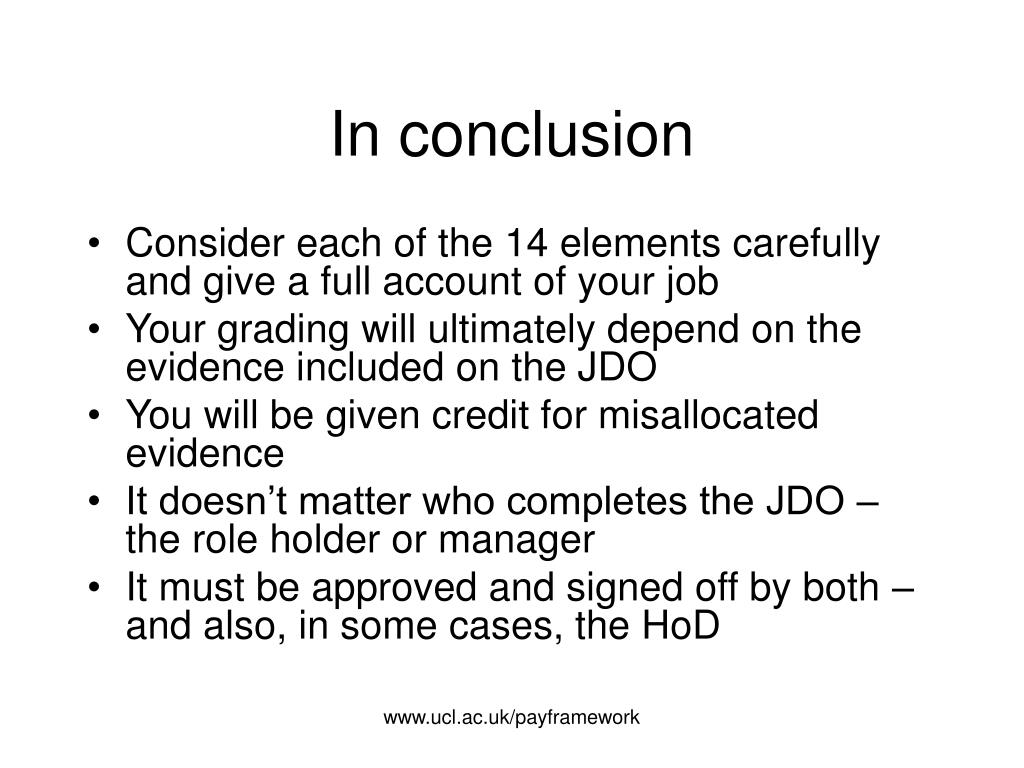 In conclusion

• Consider each of the 14 elements carefully and give a full account of your job
• Your grading will ultimately depend on the evidence included on the JDO
• You will be given credit for misallocated evidence
• It doesn’t matter who completes the JDO – the role holder or manager
• It must be approved and signed off by both – and also, in some cases, the HoD

www.ucl.ac.uk/payframework